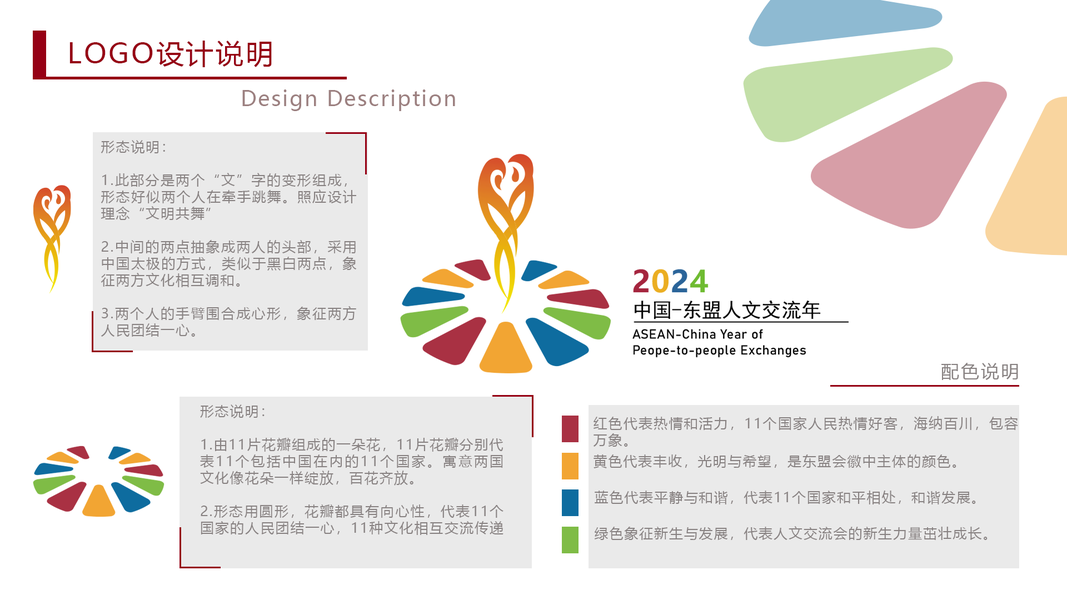 LOGO设计说明

Design Description

形态说明：

1.此部分是两个“文”字的变形组成，形态好似两个人在牵手跳舞。照应设计理念“文明共舞”

2.中间的两点抽象成两人的头部，采用中国太极的方式，类似于黑白两点，象征两方文化相互调和。

3.两个人的手臂围合成心形，象征两方人民团结一心。

2024
中国-东盟人文交流年
ASEAN-China Year of Peope-to-people Exchanges

配色说明

形态说明：

1.由11片花瓣组成的一朵花，11片花瓣分别代表11个包括中国在内的11个国家。寓意两国文化像花朵一样绽放，百花齐放。

2.形态用圆形，花瓣都具有向心性，代表11个国家的人民团结一心，11种文化相互交流传递

红色代表热情和活力，11个国家人民热情好客，海纳百川，包容万象。

黄色代表丰收，光明与希望，是东盟会徽中主体的颜色。

蓝色代表平静与和谐，代表11个国家和平相处，和谐发展。

绿色象征新生与发展，代表人文交流会的新生力量茁壮成长。